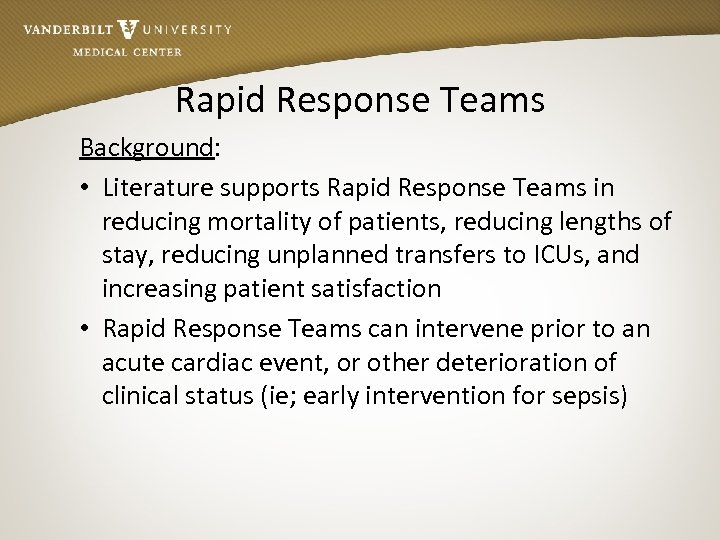 VANDERBILT UNIVERSITY
MEDICAL CENTER

Rapid Response Teams

Background:

• Literature supports Rapid Response Teams in reducing mortality of patients, reducing lengths of stay, reducing unplanned transfers to ICUs, and increasing patient satisfaction

• Rapid Response Teams can intervene prior to an acute cardiac event, or other deterioration of clinical status (ie; early intervention for sepsis)